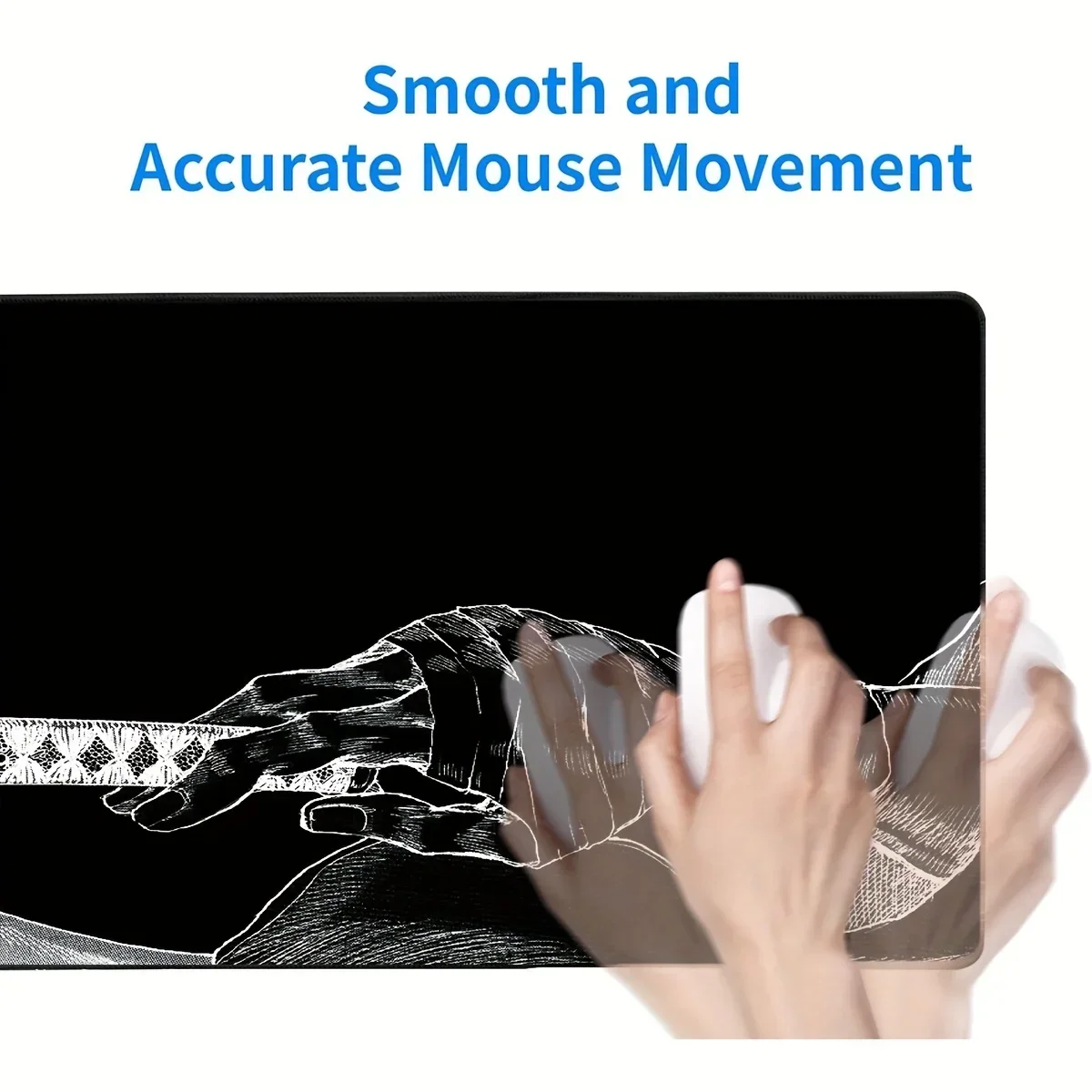 Smooth and
Accurate Mouse Movement